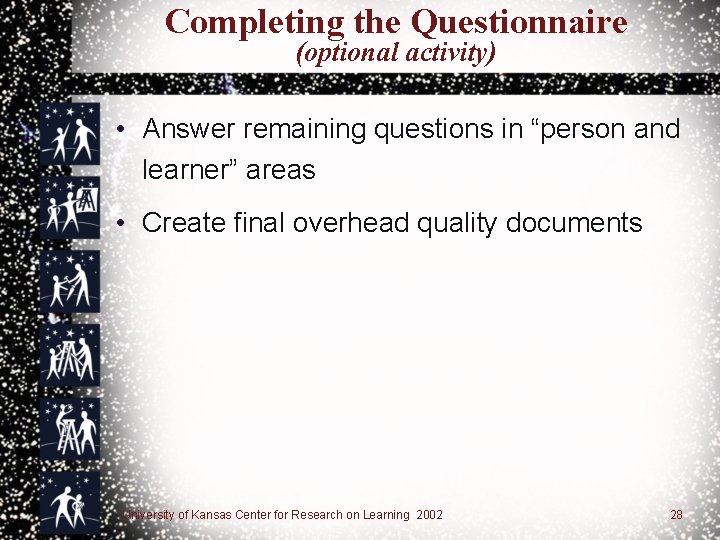 Completing the Questionnaire
(optional activity)

• Answer remaining questions in “person and learner” areas

• Create final overhead quality documents

University of Kansas Center for Research on Learning 2002

28